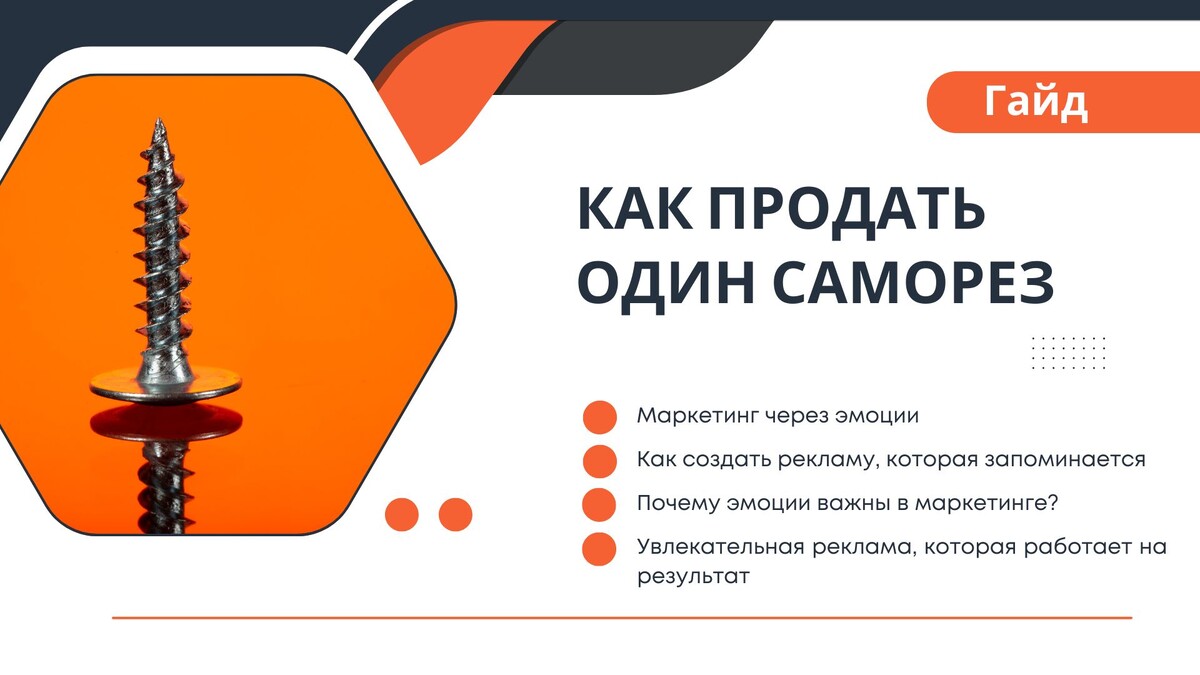 Гайд

КАК ПРОДАТЬ ОДИН САМОРЕЗ

Маркетинг через эмоции

Как создать рекламу, которая запоминается

Почему эмоции важны в маркетинге?

Увлекательная реклама, которая работает на результат